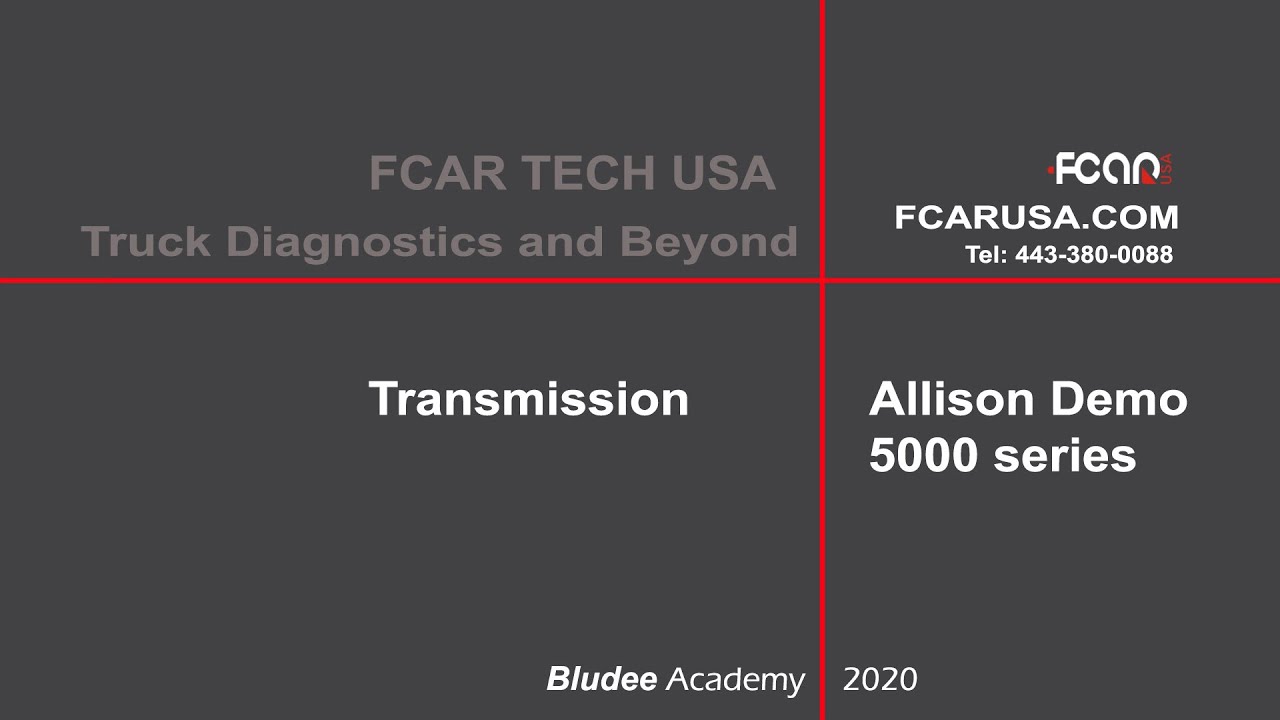 FCAR TECH USA
Truck Diagnostics and Beyond

FCAR USA
FCARUSA.COM
Tel: 443-380-0088

Transmission

Allison Demo
5000 series

Bludee Academy

2020